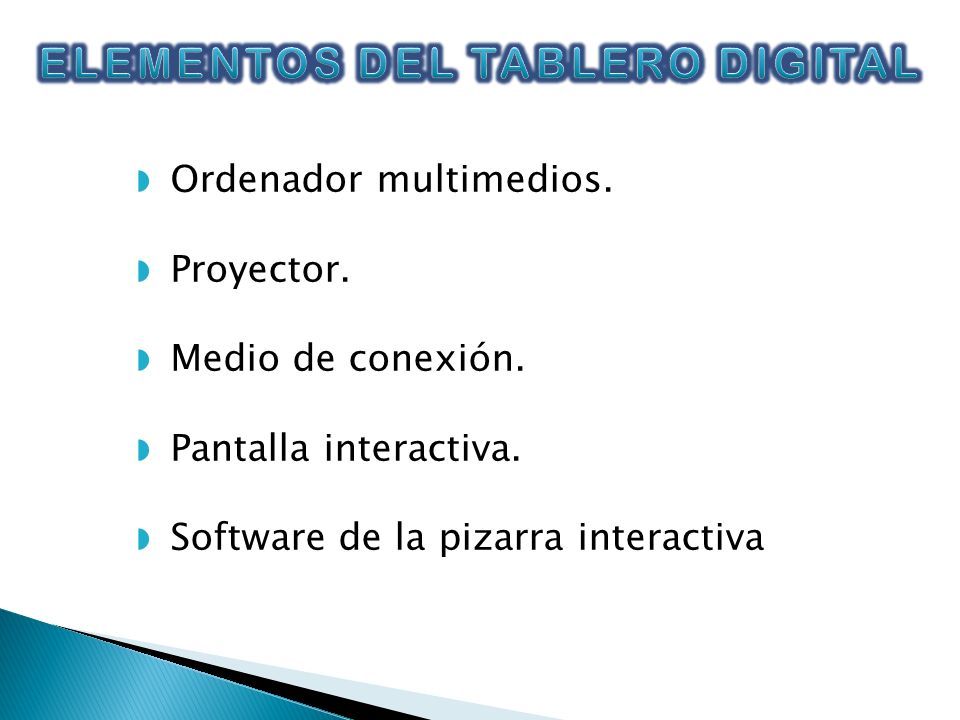 ELEMENTOS DEL TABLERO DIGITAL

Ordenador multimedios.

Proyector.

Medio de conexión.

Pantalla interactiva.

Software de la pizarra interactiva